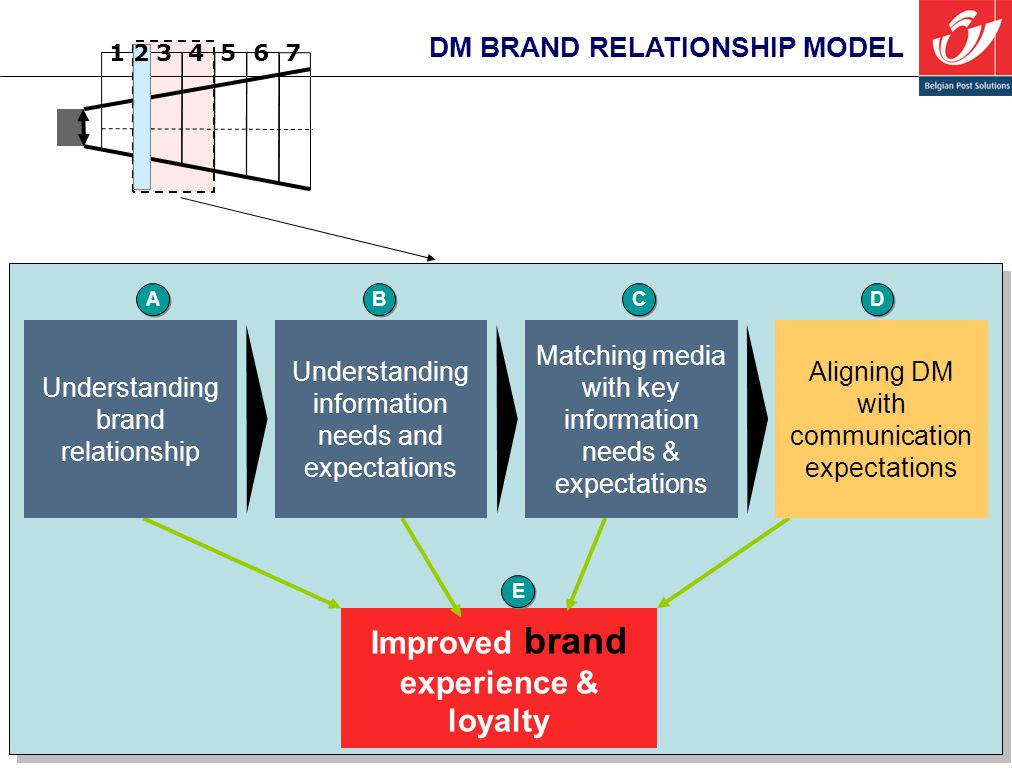 1 2 3 4 5 6 7

DM BRAND RELATIONSHIP MODEL

Belgian Post Solutions

A

Understanding brand relationship

B

Understanding information needs and expectations

C

Matching media with key information needs & expectations

D

Aligning DM with communication expectations

E

Improved brand experience & loyalty